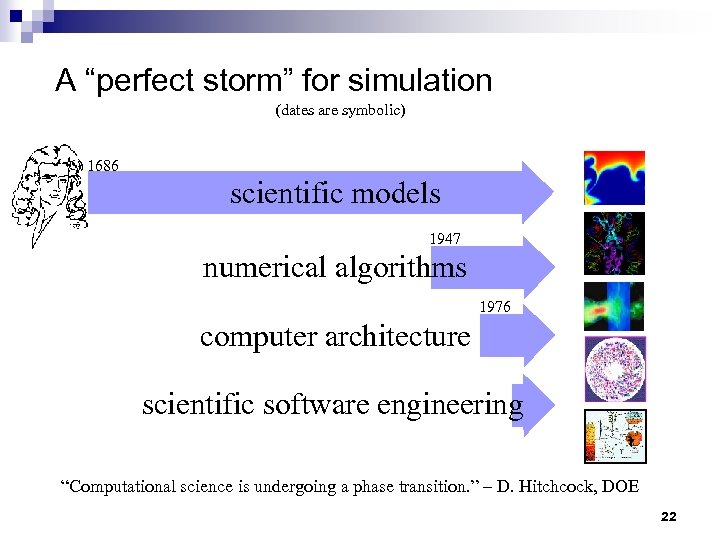 A “perfect storm” for simulation

(dates are symbolic)

1686

scientific models

1947

numerical algorithms

1976

computer architecture

scientific software engineering

“Computational science is undergoing a phase transition.” – D. Hitchcock, DOE

22